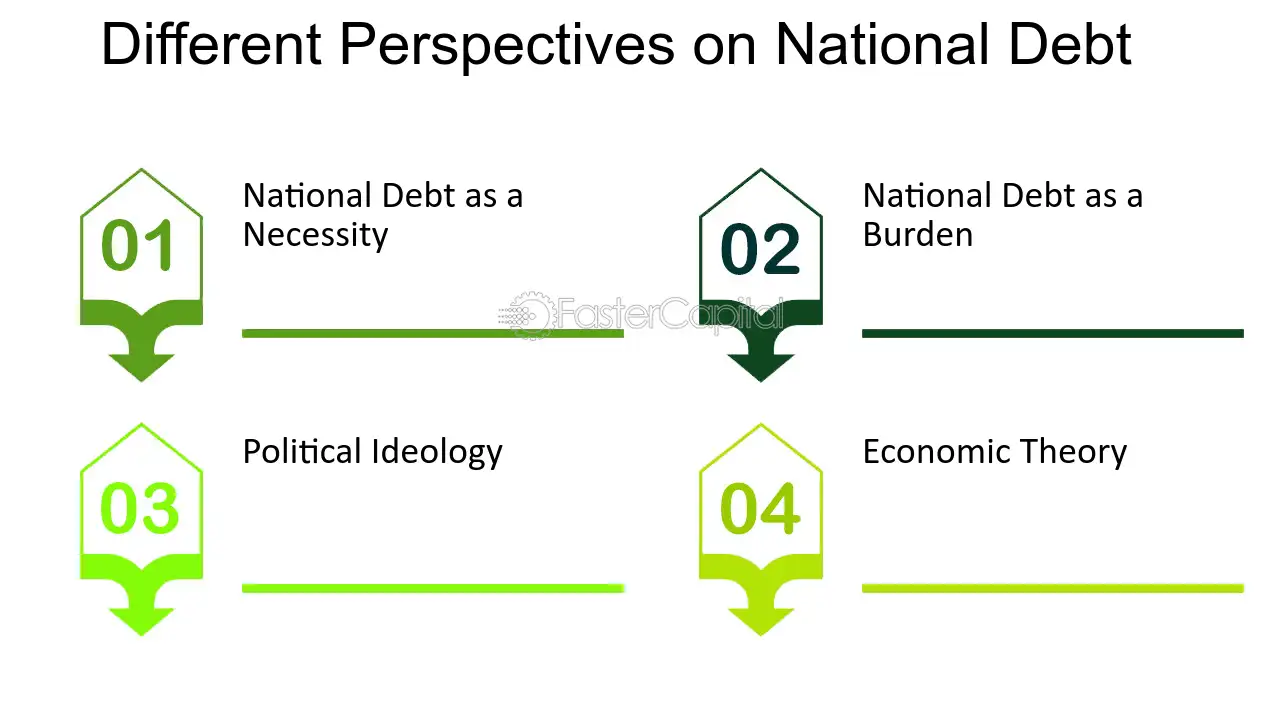 Different Perspectives on National Debt

01

National Debt as a Necessity

02

National Debt as a Burden

03

Political Ideology

04

Economic Theory

FasterCapital